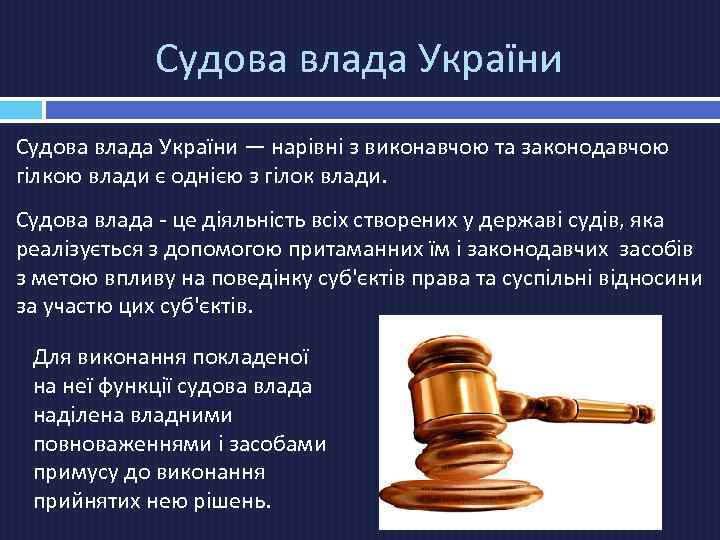 Судова влада України

Судова влада України — нарівні з виконавчою та законодавчою гілкою влади є однією з гілок влади.

Судова влада - це діяльність всіх створених у державі судів, яка реалізується з допомогою притаманних їм і законодавчих засобів з метою впливу на поведінку суб'єктів права та суспільні відносини за участю цих суб'єктів.

Для виконання покладеної на неї функції судова влада наділена владними повноваженнями і засобами примусу до виконання прийнятих нею рішень.